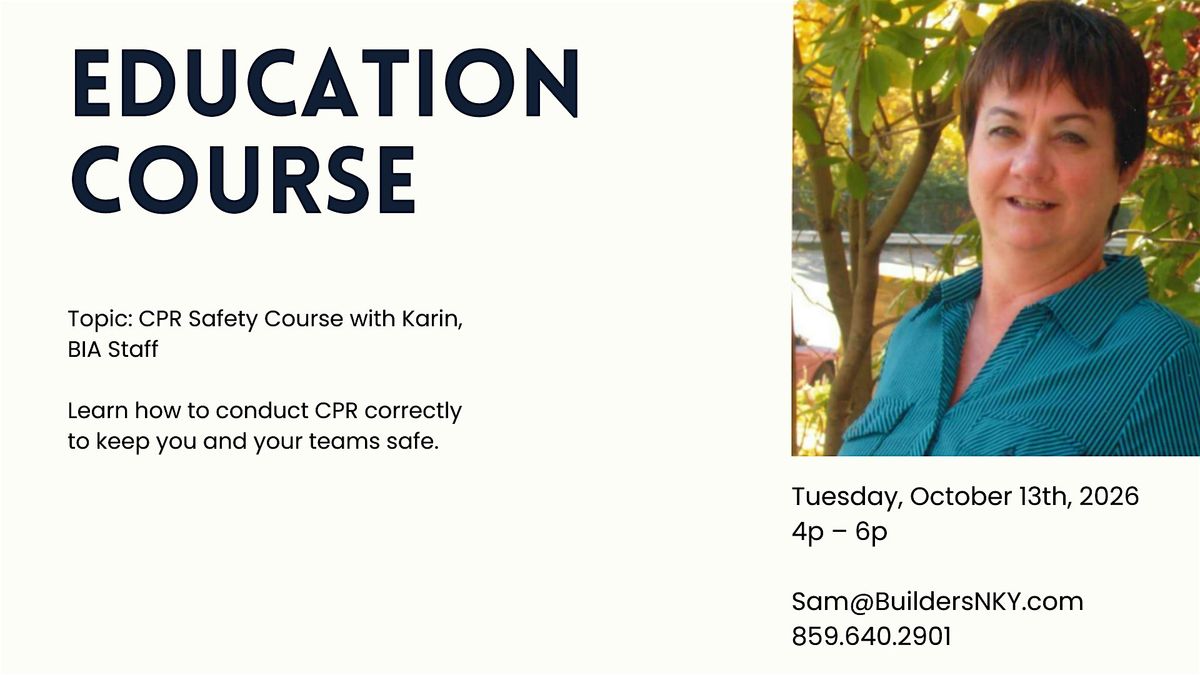 EDUCATION COURSE

Topic: CPR Safety Course with Karin, BIA Staff

Learn how to conduct CPR correctly to keep you and your teams safe.

Tuesday, October 13th, 2026
4p – 6p

Sam@BuildersNKY.com
859.640.2901